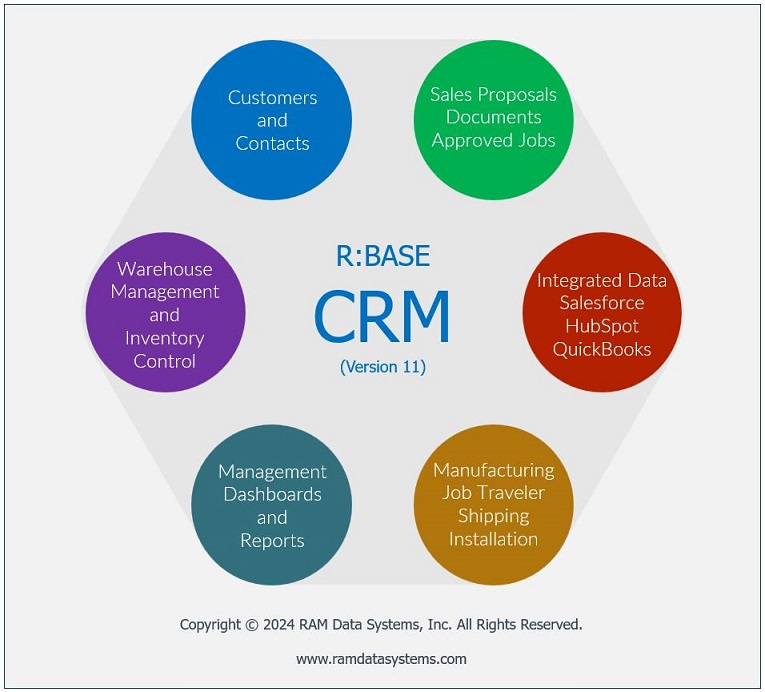 Customers and Contacts

Sales Proposals Documents Approved Jobs

Warehouse Management and Inventory Control

R:BASE
CRM
(Version 11)

Integrated Data Salesforce HubSpot QuickBooks

Management Dashboards and Reports

Manufacturing Job Traveler Shipping Installation

Copyright © 2024 RAM Data Systems, Inc. All Rights Reserved.

www.ramdatasystems.com